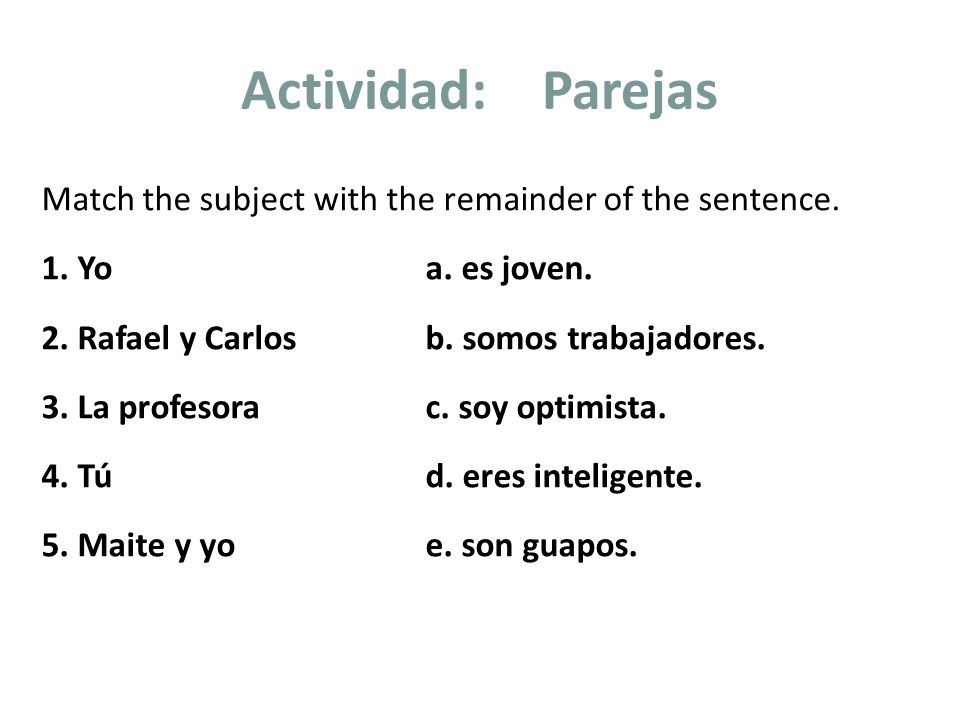 Actividad: Parejas

Match the subject with the remainder of the sentence.

1. Yo
2. Rafael y Carlos
3. La profesora
4. Tú
5. Maite y yo

a. es joven.
b. somos trabajadores.
c. soy optimista.
d. eres inteligente.
e. son guapos.